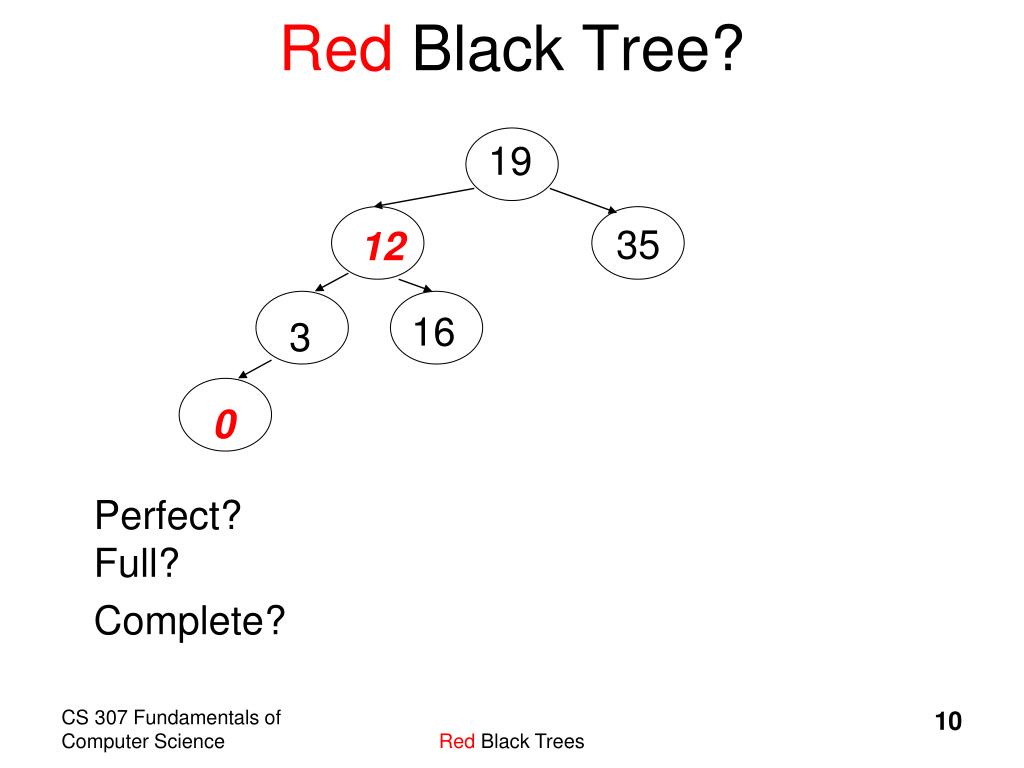 Red Black Tree?

19

12

35

3

16

0

Perfect?
Full?
Complete?

CS 307 Fundamentals of Computer Science

Red Black Trees

10